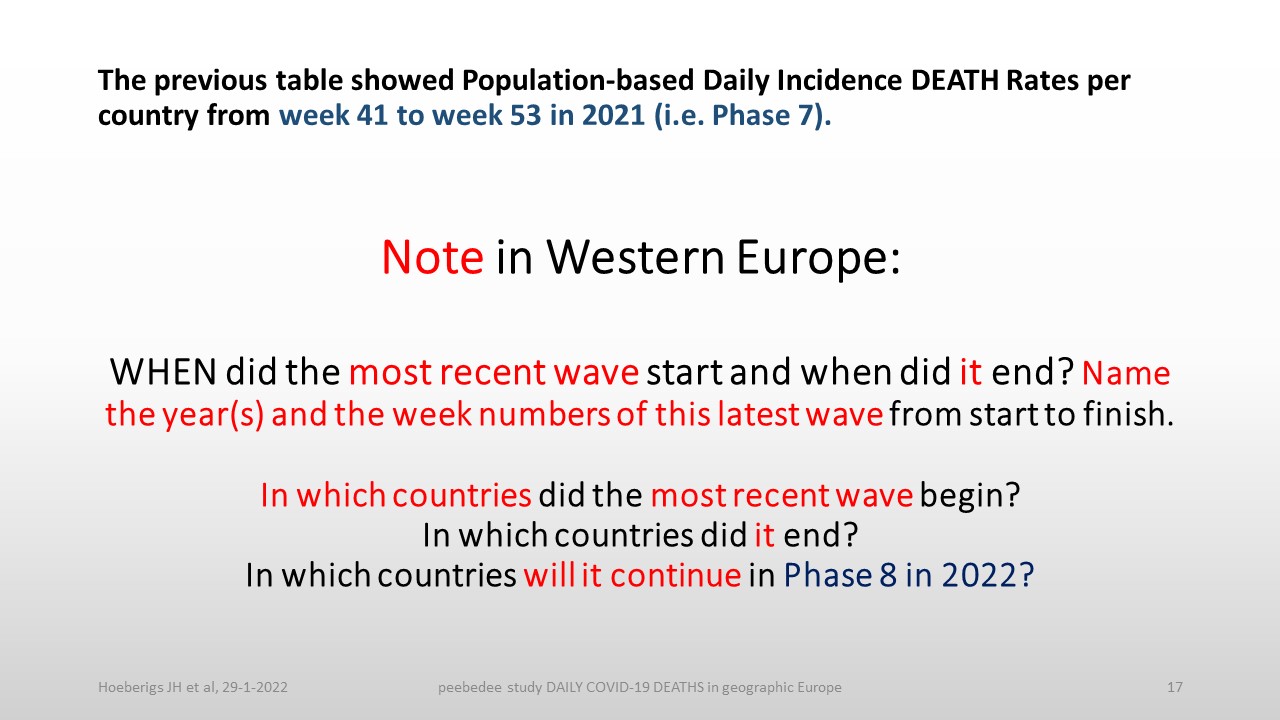 The previous table showed Population-based Daily Incidence DEATH Rates per country from week 41 to week 53 in 2021 (i.e. Phase 7).

Note in Western Europe:

WHEN did the most recent wave start and when did it end? Name the year(s) and the week numbers of this latest wave from start to finish.

In which countries did the most recent wave begin?
In which countries did it end?
In which countries will it continue in Phase 8 in 2022?

Hoeberigs JH et al, 29-1-2022

peebedee study DAILY COVID-19 DEATHS in geographic Europe

17